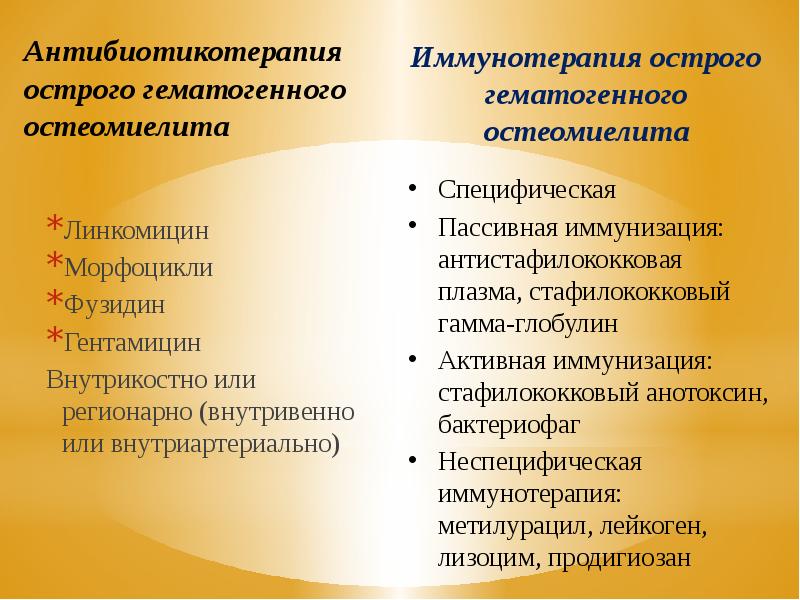 Антибиотикотерапия острого гематогенного остеомиелита

*Линкомицин
*Морфоцикли
*Фузидин
*Гентамицин
Внутрикостно или регионарно (внутривенно или внутриартериально)

Иммунотерапия острого гематогенного остеомиелита

• Специфическая
• Пассивная иммунизация: антистафилококковая плазма, стафилококковый гамма-глобулин
• Активная иммунизация: стафилококковый анотоксин, бактериофаг
• Неспецифическая иммунотерапия: метилурацил, лейкоген, лизоцим, продигиозан